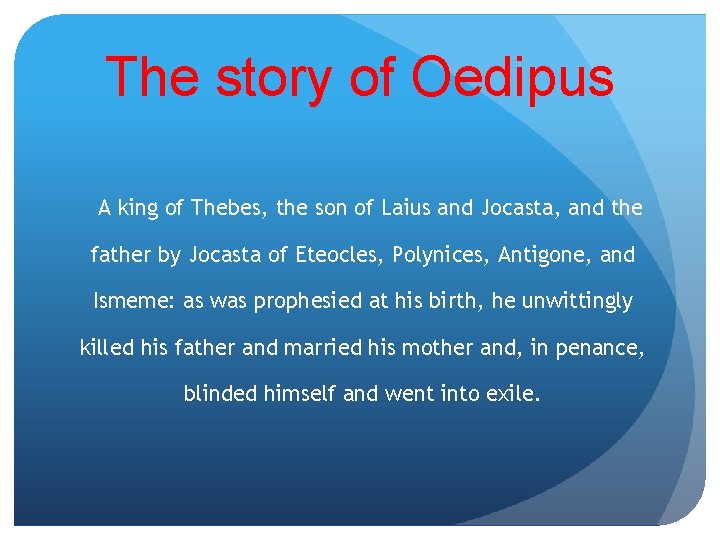 The story of Oedipus

A king of Thebes, the son of Laius and Jocasta, and the father by Jocasta of Eteocles, Polynices, Antigone, and Ismeme: as was prophesied at his birth, he unwittingly killed his father and married his mother and, in penance, blinded himself and went into exile.